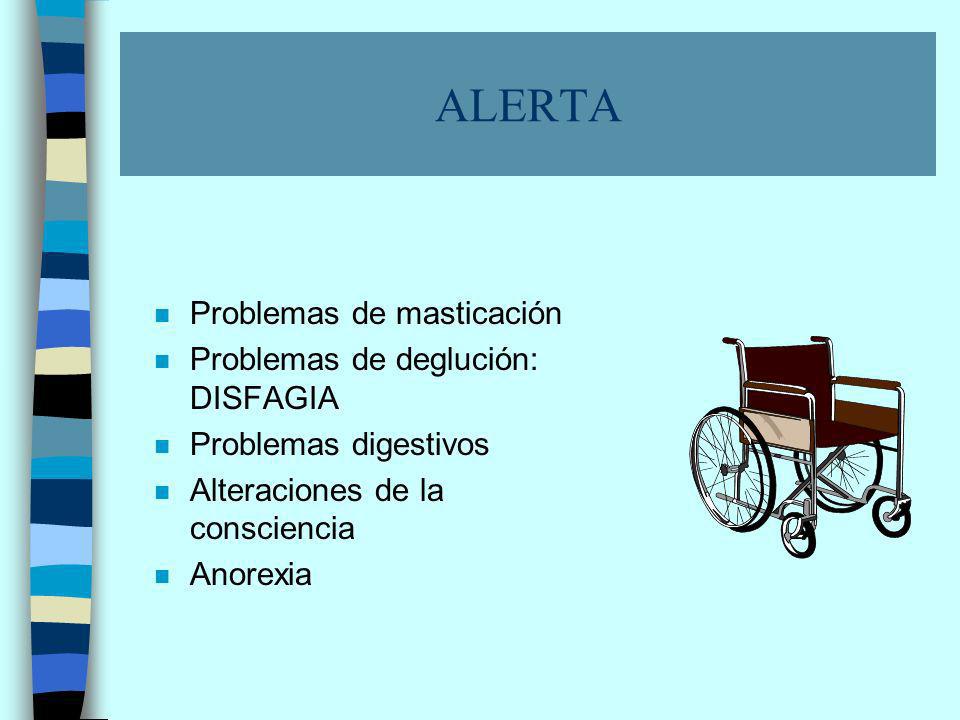 ALERTA

- Problemas de masticación
- Problemas de deglución: DISFAGIA
- Problemas digestivos
- Alteraciones de la consciencia
- Anorexia